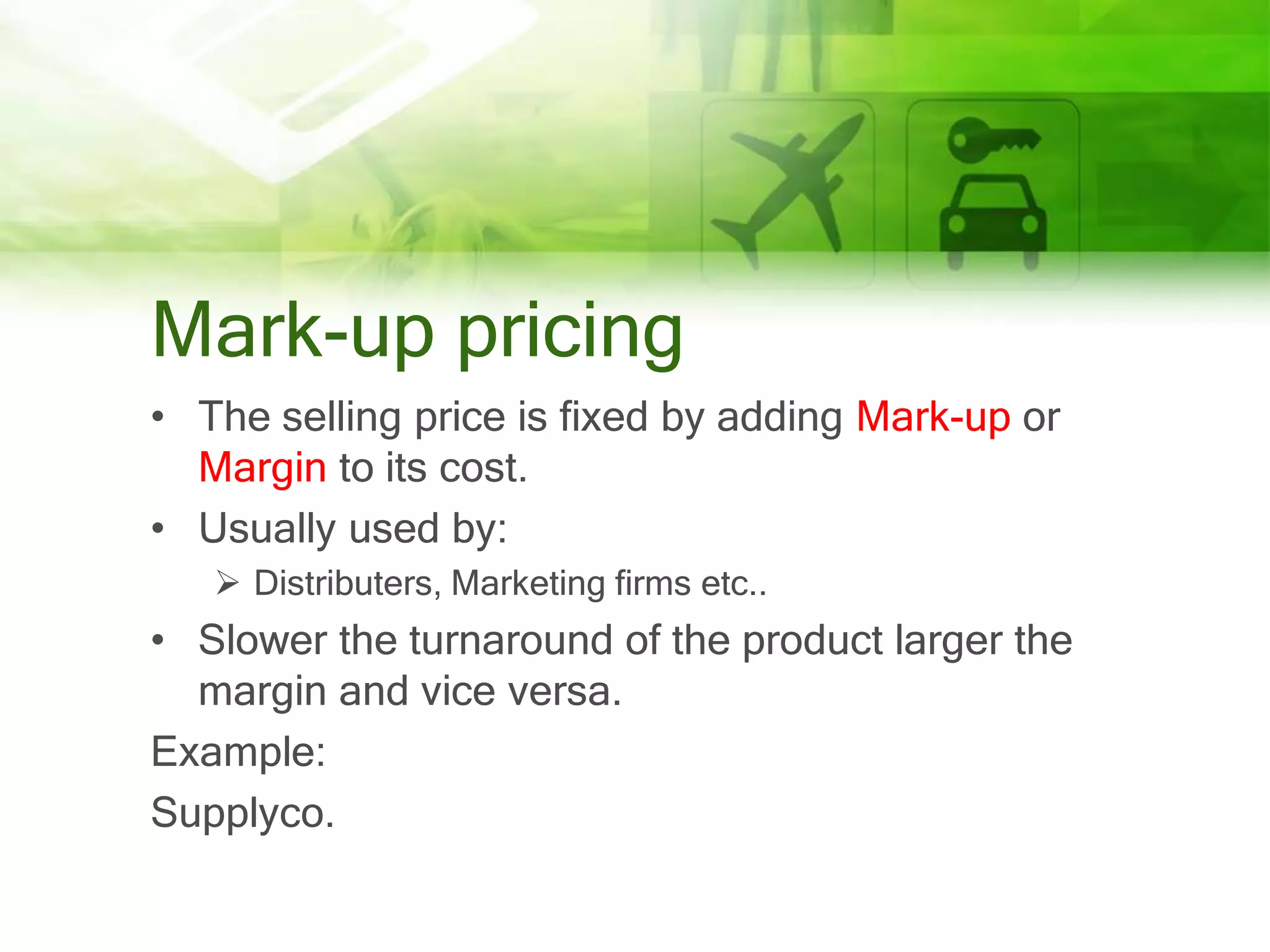 Mark-up pricing

• The selling price is fixed by adding Mark-up or Margin to its cost.

• Usually used by:

➢ Distributers, Marketing firms etc..

• Slower the turnaround of the product larger the margin and vice versa.

Example:

Supplyco.